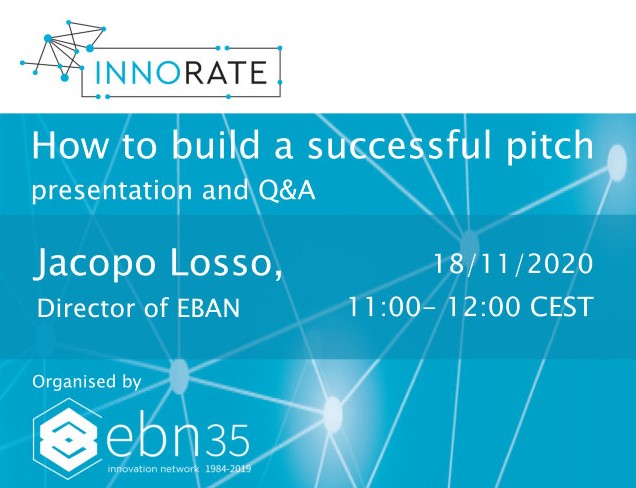 INNORATE

How to build a successful pitch
presentation and Q&A

Jacopo Losso,
Director of EBAN

18/11/2020
11:00- 12:00 CEST

Organised by

ebn35
innovation network 1984-2019